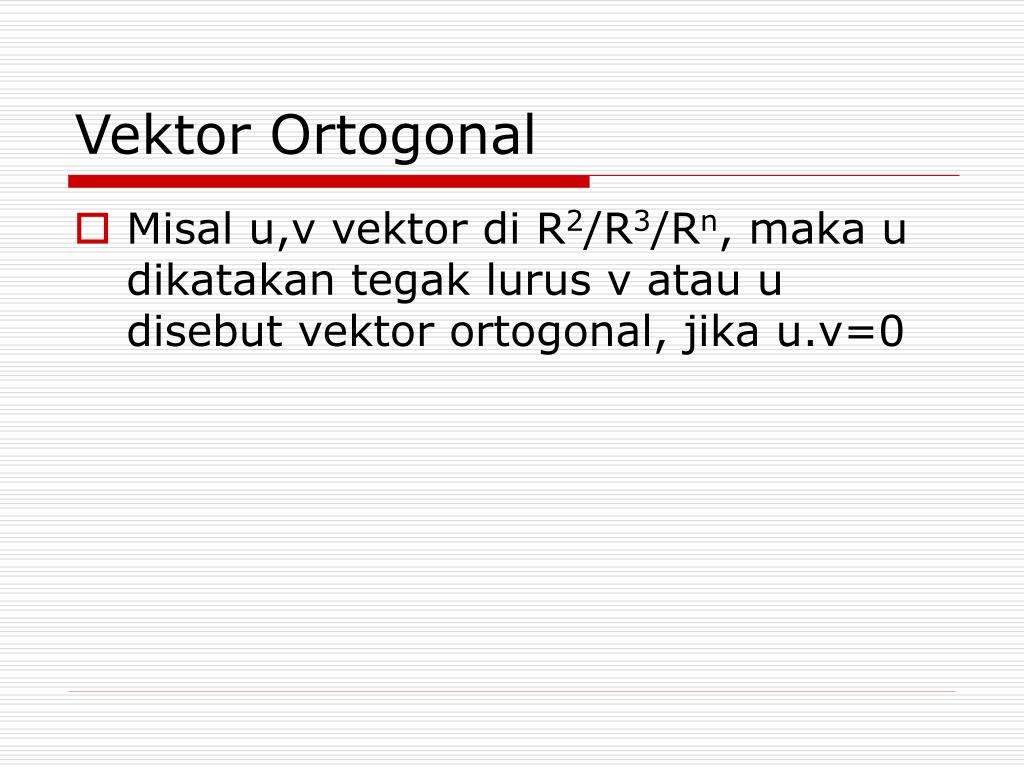 Vektor Ortogonal

Misal u,v vektor di $R^2/R^3/R^n$, maka u dikatakan tegak lurus v atau u disebut vektor ortogonal, jika u.v=0